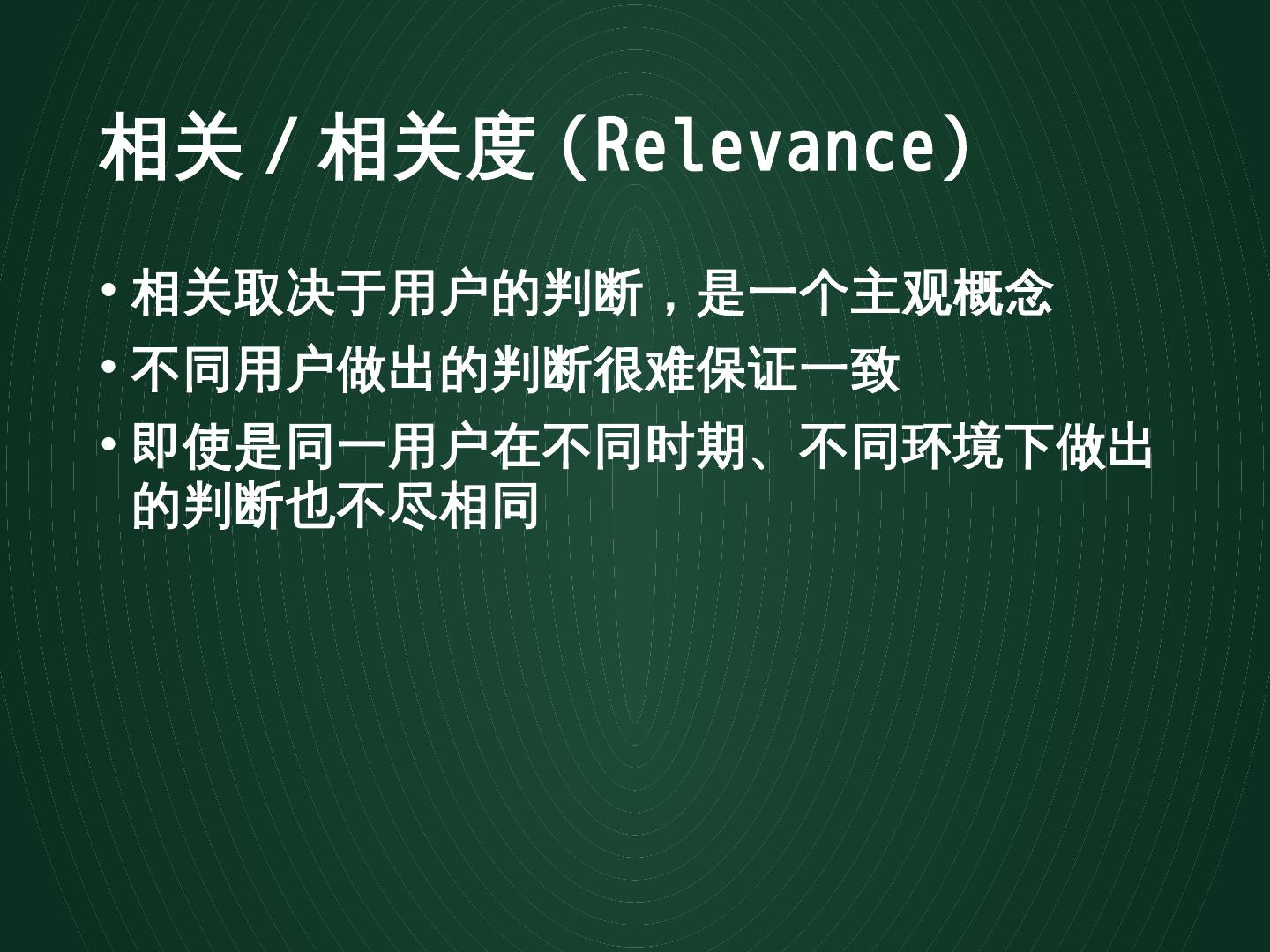 相关 / 相关度 (Relevance)

• 相关取决于用户的判断，是一个主观概念
• 不同用户做出的判断很难保证一致
• 即使是同一用户在不同时期、不同环境下做出的判断也不尽相同